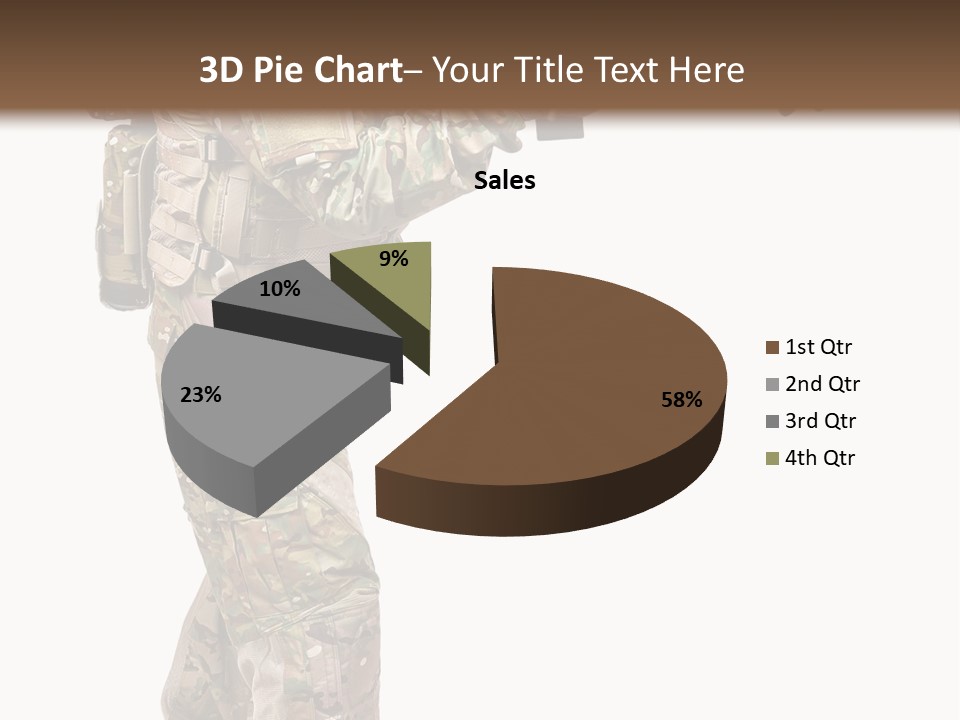 3D Pie Chart– Your Title Text Here

Sales

9%
10%
23%
58%

1st Qtr
2nd Qtr
3rd Qtr
4th Qtr